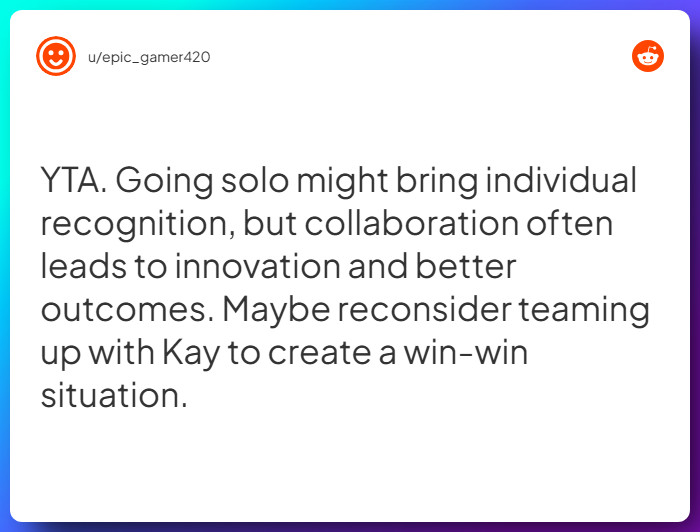 u/epic_gamer420

YTA. Going solo might bring individual recognition, but collaboration often leads to innovation and better outcomes. Maybe reconsider teaming up with Kay to create a win-win situation.